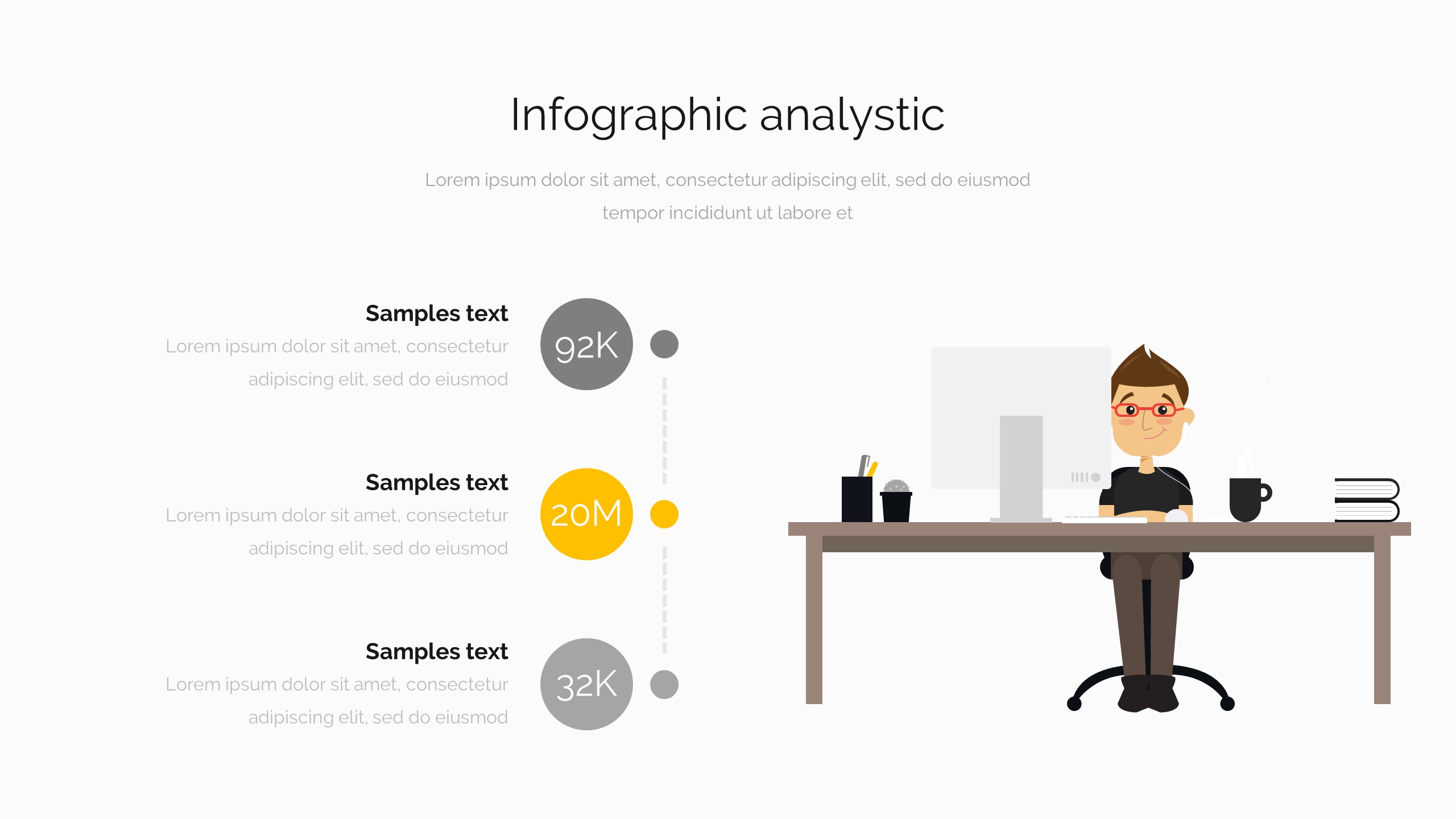 Infographic analystic

Lorem ipsum dolor sit amet, consectetur adipiscing elit, sed do eiusmod tempor incididunt ut labore et

Samples text
Lorem ipsum dolor sit amet, consectetur adipiscing elit, sed do eiusmod

92K

Samples text
Lorem ipsum dolor sit amet, consectetur adipiscing elit, sed do eiusmod

20M

Samples text
Lorem ipsum dolor sit amet, consectetur adipiscing elit, sed do eiusmod

32K